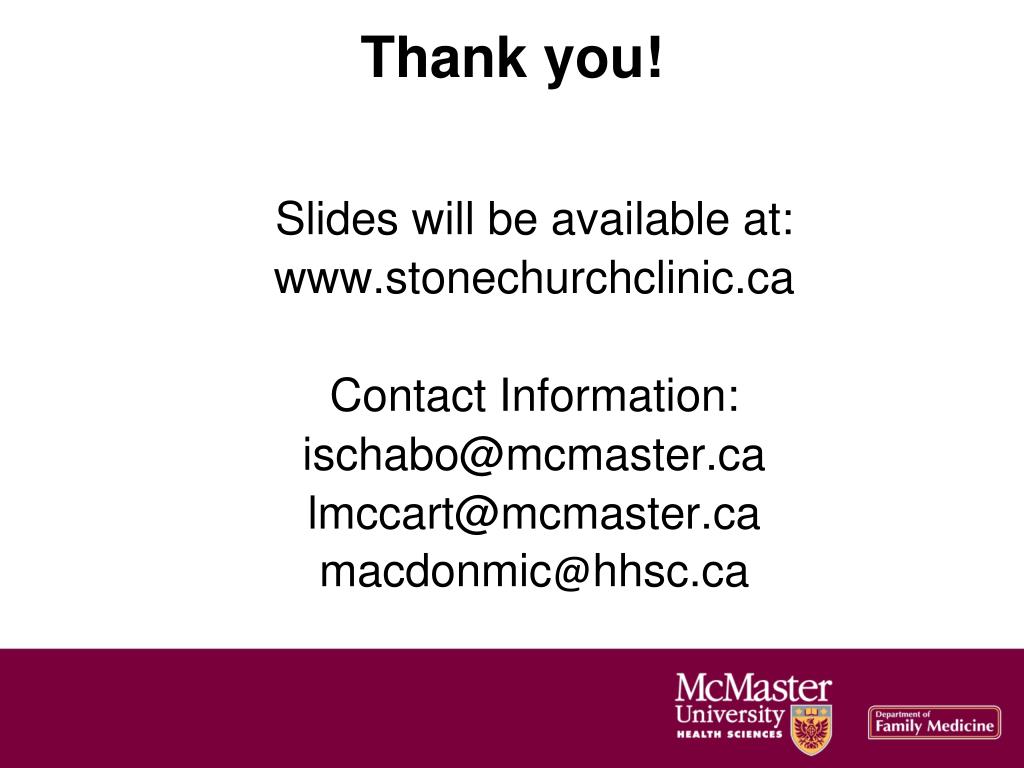 Thank you!

Slides will be available at:
www.stonechurchclinic.ca

Contact Information:
ischabo@mcmaster.ca
lmccart@mcmaster.ca
macdonmic@hhsc.ca

McMaster University HEALTH SCIENCES

Department of Family Medicine